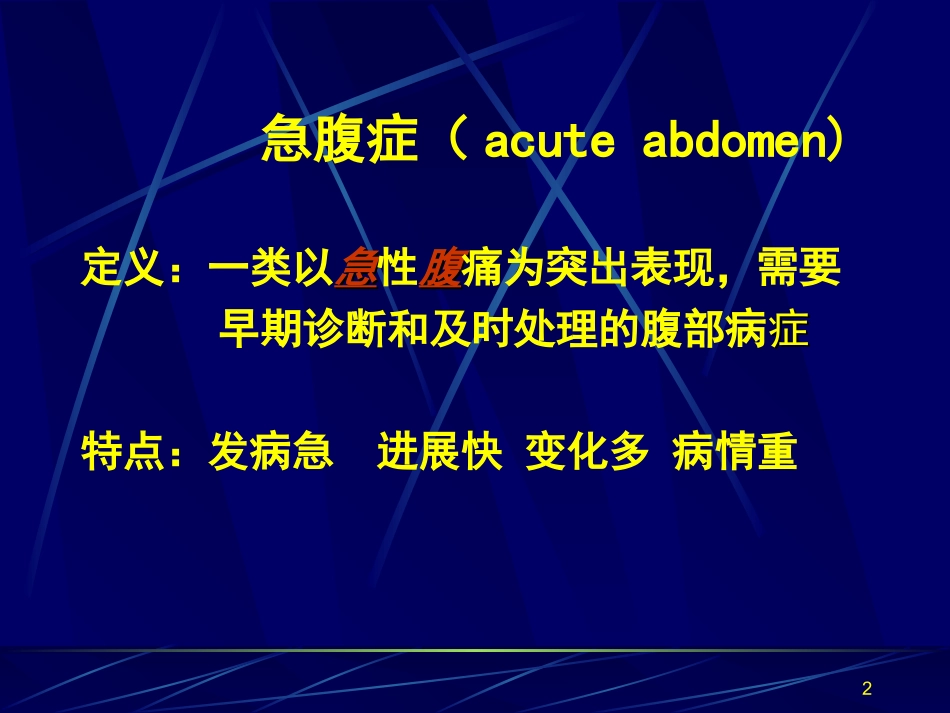 急腹症（ acute abdomen)

定义：一类以急性腹痛为突出表现，需要早期诊断和及时处理的腹部病症

特点：发病急 进展快 变化多 病情重

2